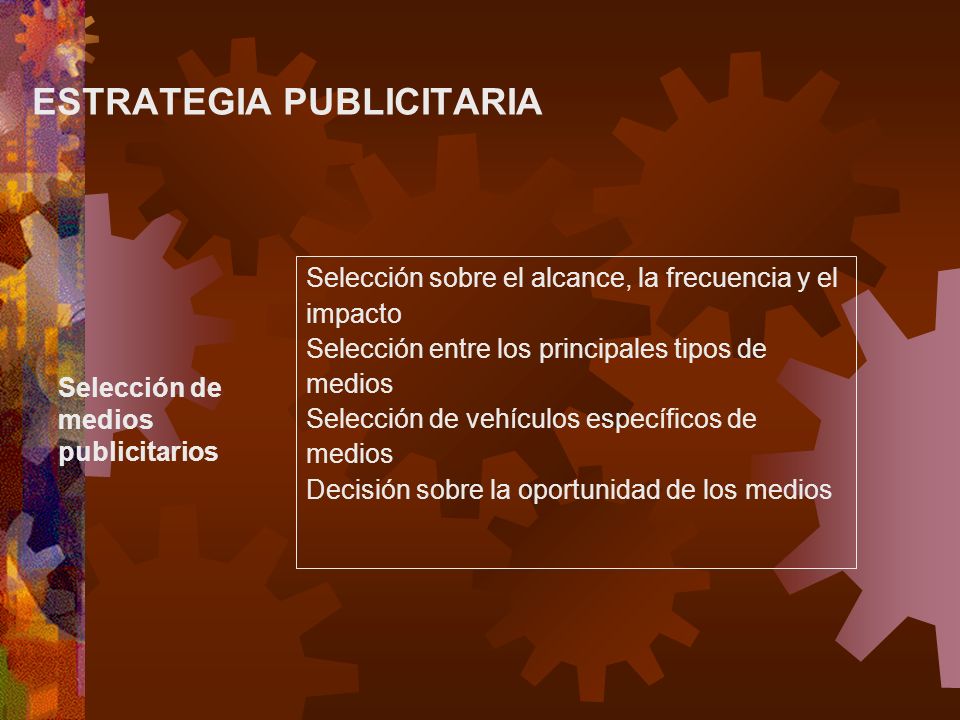 ESTRATEGIA PUBLICITARIA

Selección de medios publicitarios

Selección sobre el alcance, la frecuencia y el impacto
Selección entre los principales tipos de medios
Selección de vehículos específicos de medios
Decisión sobre la oportunidad de los medios